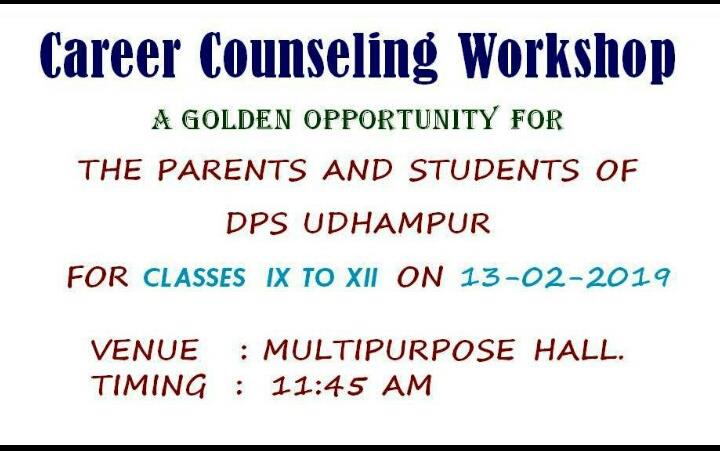 Career Counseling Workshop

A GOLDEN OPPORTUNITY FOR

THE PARENTS AND STUDENTS OF

DPS UDHAMPUR

FOR CLASSES IX TO XII ON 13-02-2019

VENUE : MULTIPURPOSE HALL.
TIMING : 11:45 AM